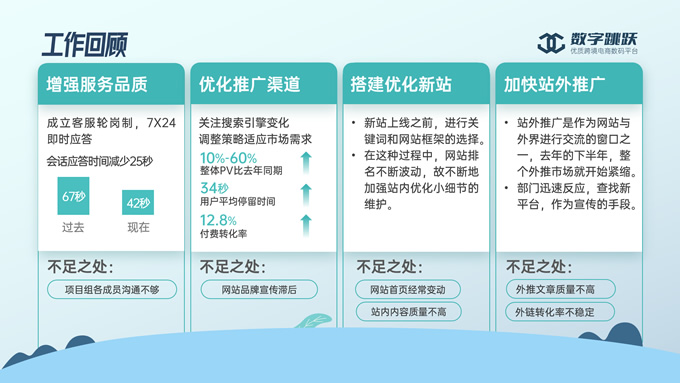 工作回顾

数字跳跃
优质跨境电商数码平台

增强服务品质

成立客服轮岗制，7X24即时应答

会话应答时间减少25秒

67秒
过去

42秒
现在

不足之处：

项目组各成员沟通不够

优化推广渠道

关注搜索引擎变化
调整策略适应市场需求

10%-60%
整体PV比去年同期

34秒
用户平均停留时间

12.8%
付费转化率

不足之处：

网站品牌宣传滞后

搭建优化新站

• 新站上线之前，进行关键词和网站框架的选择。
• 在这种过程中，网站排名不断波动，故不断地加强站内优化小细节的维护。

不足之处：

网站首页经常变动

站内内容质量不高

加快站外推广

• 站外推广是作为网站与外界进行交流的窗口之一，去年的下半年，整个外推市场就开始紧缩。
• 部门迅速反应，查找新平台，作为宣传的手段。

不足之处：

外推文章质量不高

外链转化率不稳定